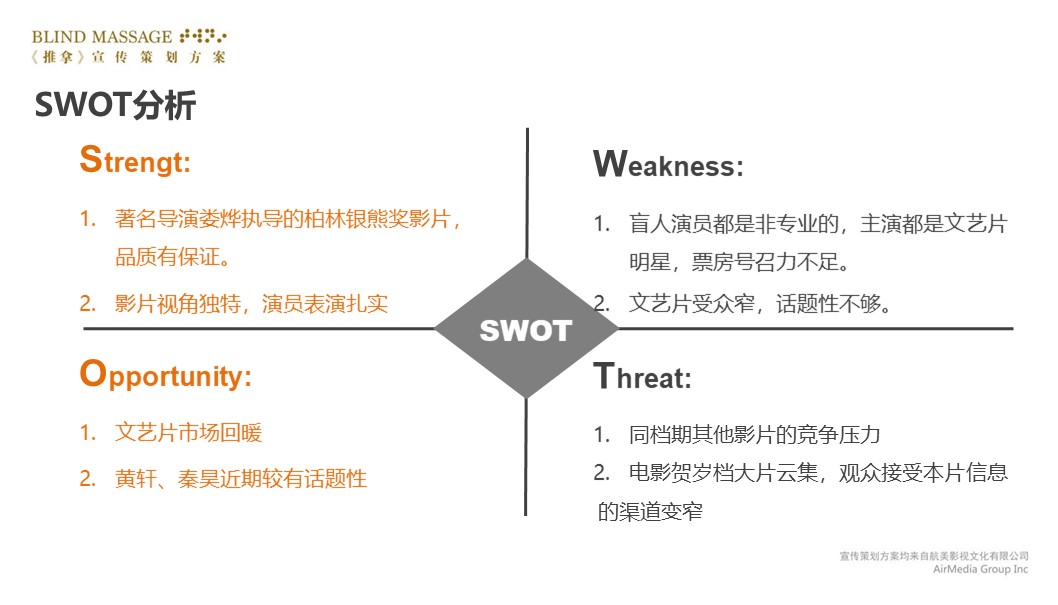 BLIND MASSAGE
《推拿》宣传策划方案

SWOT分析

Strengt:

1. 著名导演娄烨执导的柏林银熊奖影片，品质有保证。

2. 影片视角独特，演员表演扎实

Weakness:

1. 盲人演员都是非专业的，主演都是文艺片明星，票房号召力不足。

2. 文艺片受众窄，话题性不够。

SWOT

Opportunity:

1. 文艺片市场回暖

2. 黄轩、秦昊近期较有话题性

Threat:

1. 同档期其他影片的竞争压力

2. 电影贺岁档大片云集，观众接受本片信息的渠道变窄

宣传策划方案均来自航美影视文化有限公司
AirMedia Group Inc